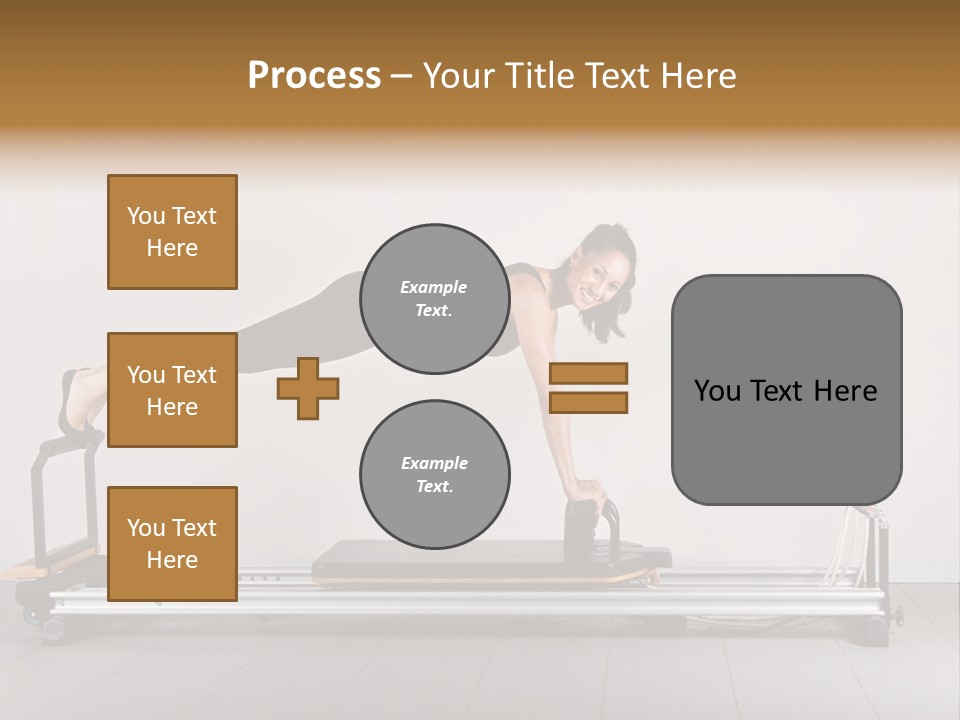 Process – Your Title Text Here

You Text Here

You Text Here

You Text Here

Example Text.

Example Text.

You Text Here